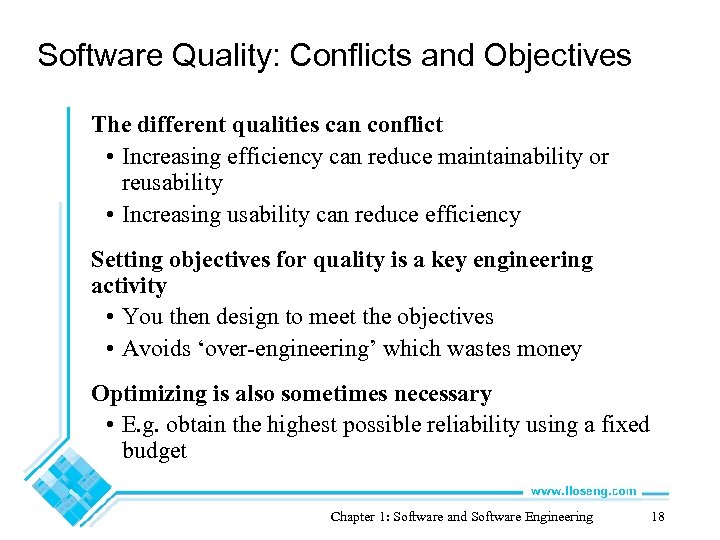 Software Quality: Conflicts and Objectives

The different qualities can conflict

• Increasing efficiency can reduce maintainability or reusability

• Increasing usability can reduce efficiency

Setting objectives for quality is a key engineering activity

• You then design to meet the objectives

• Avoids ‘over-engineering’ which wastes money

Optimizing is also sometimes necessary

• E.g. obtain the highest possible reliability using a fixed budget

www.lloseng.com

Chapter 1: Software and Software Engineering 18